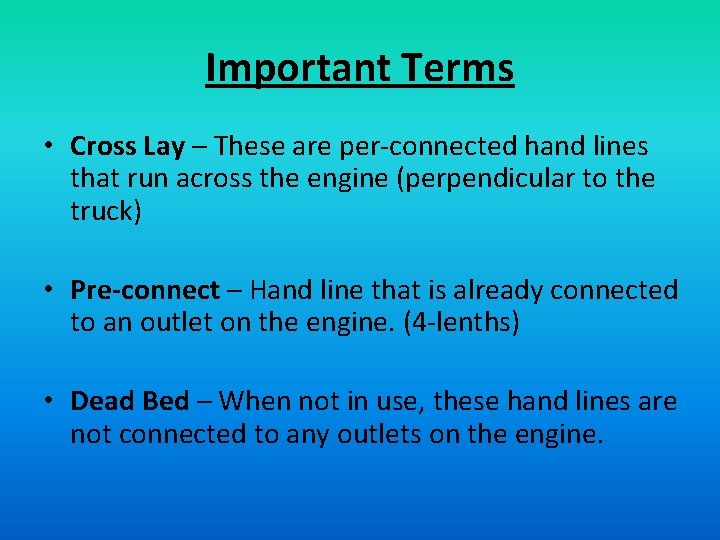 Important Terms

• Cross Lay – These are per-connected hand lines that run across the engine (perpendicular to the truck)

• Pre-connect – Hand line that is already connected to an outlet on the engine. (4-lenths)

• Dead Bed – When not in use, these hand lines are not connected to any outlets on the engine.